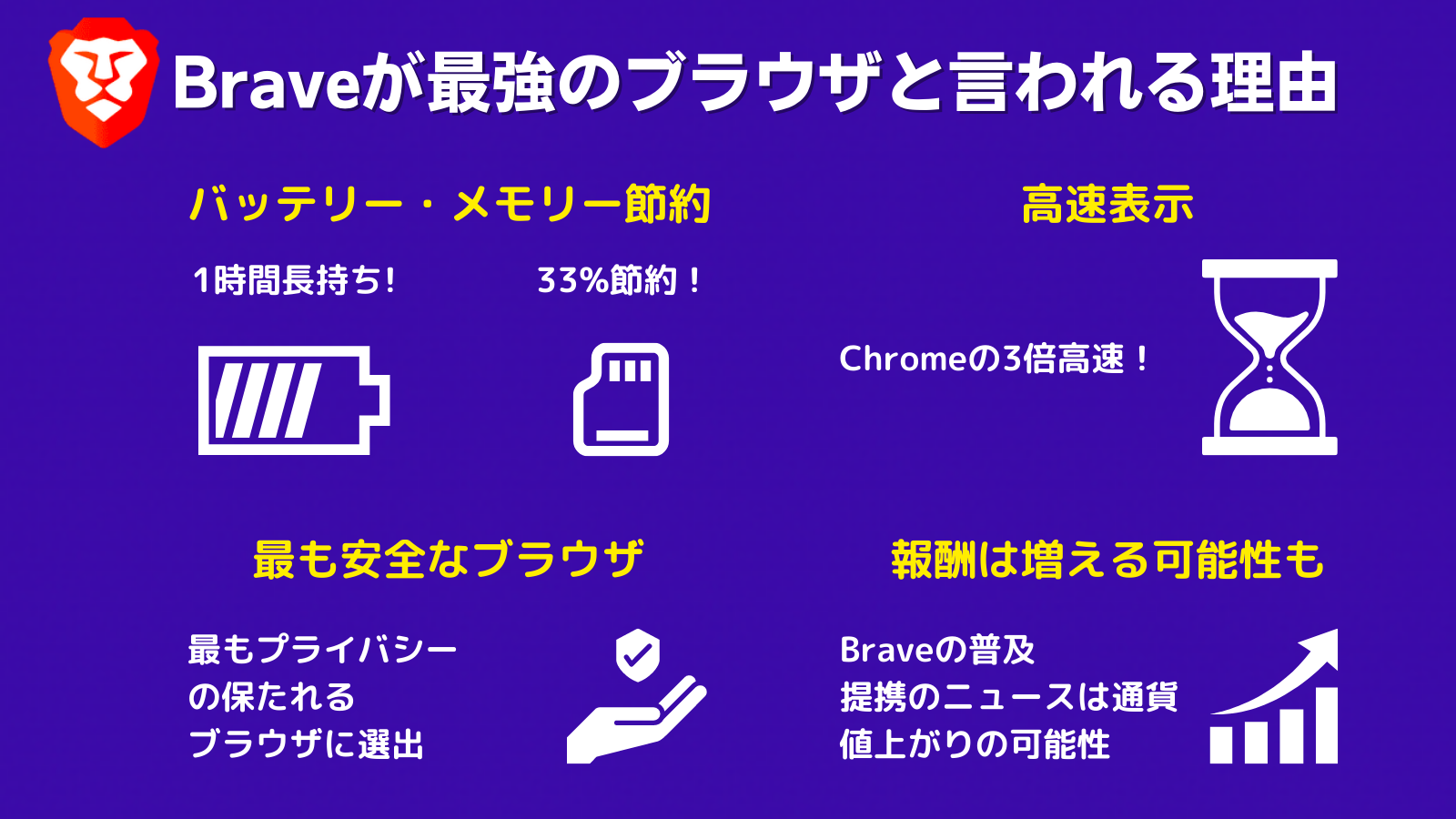 Braveが最強のブラウザと言われる理由

バッテリー・メモリー節約

1時間長持ち!

33%節約!

高速表示

Chromeの3倍高速!

最も安全なブラウザ

最もプライバシーの保たれるブラウザに選出

報酬は増える可能性も

Braveの普及
提携のニュースは通貨値上がりの可能性